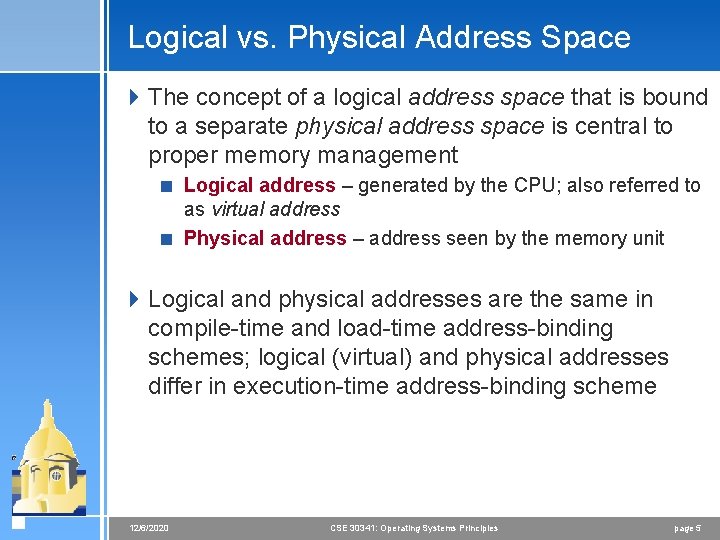 Logical vs. Physical Address Space

The concept of a logical address space that is bound to a separate physical address space is central to proper memory management

Logical address – generated by the CPU; also referred to as virtual address

Physical address – address seen by the memory unit

Logical and physical addresses are the same in compile-time and load-time address-binding schemes; logical (virtual) and physical addresses differ in execution-time address-binding scheme

12/6/2020 CSE 30341: Operating Systems Principles page 5